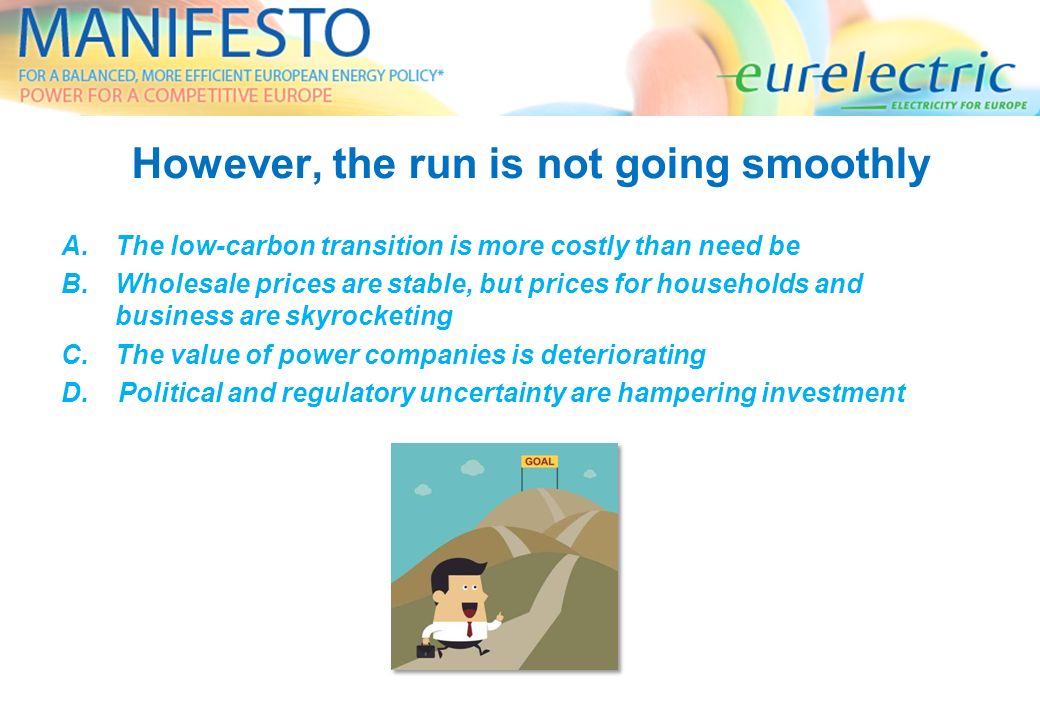 MANIFESTO
FOR A BALANCED, MORE EFFICIENT EUROPEAN ENERGY POLICY*
POWER FOR A COMPETITIVE EUROPE

eurelectric
ELECTRICITY FOR EUROPE

However, the run is not going smoothly

A. The low-carbon transition is more costly than need be
B. Wholesale prices are stable, but prices for households and business are skyrocketing
C. The value of power companies is deteriorating
D. Political and regulatory uncertainty are hampering investment

GOAL